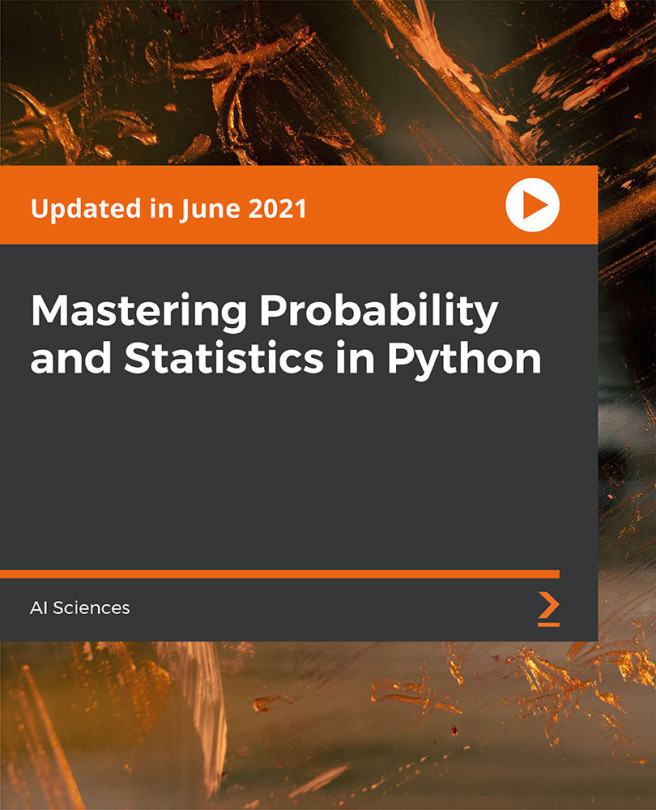 Updated in June 2021

Mastering Probability and Statistics in Python

AI Sciences